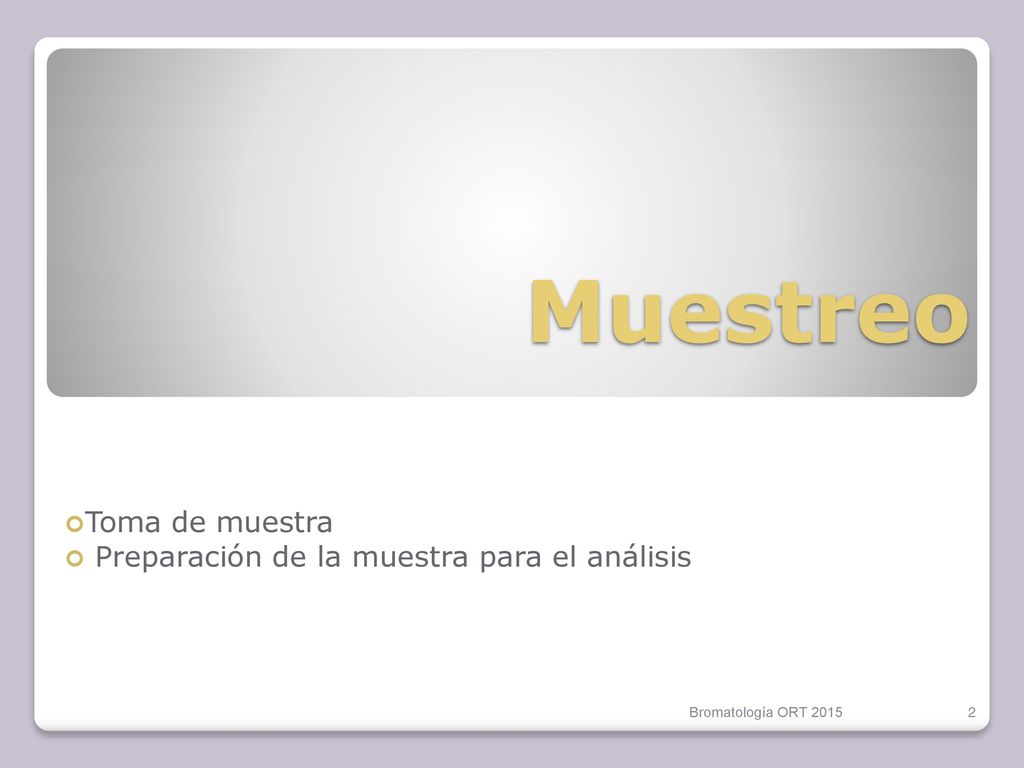 Muestreo

Toma de muestra
Preparación de la muestra para el análisis

Bromatología ORT 2015

2